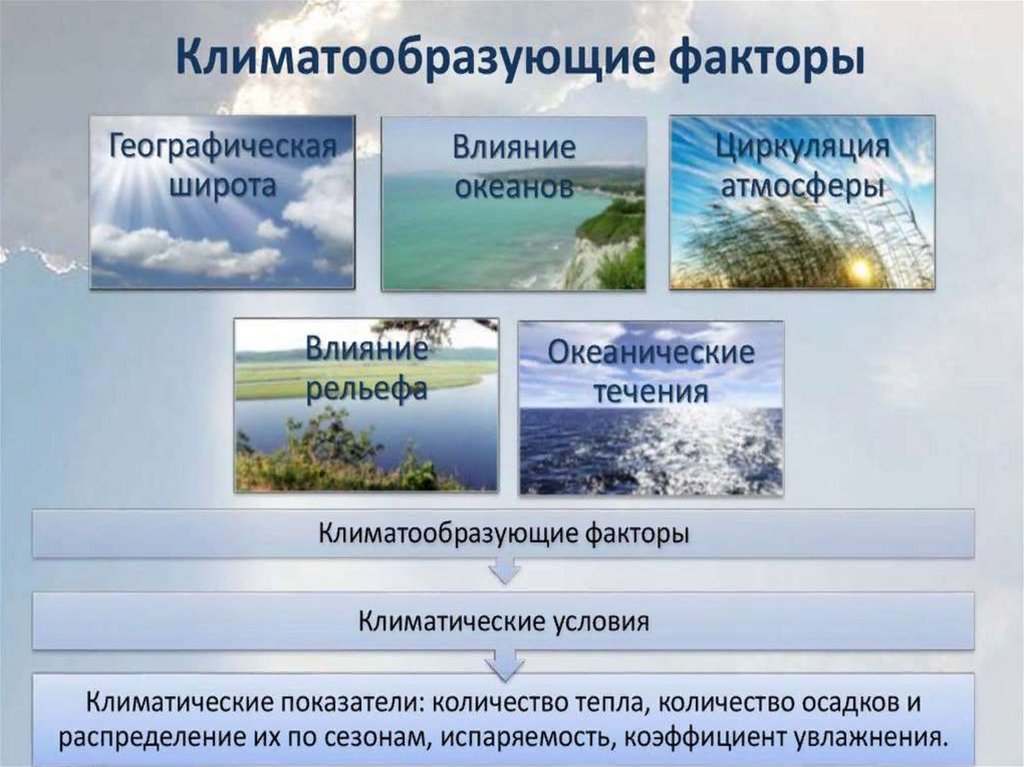 Климатообразующие факторы

Географическая широта

Влияние океанов

Циркуляция атмосферы

Влияние рельефа

Океанические течения

Климатообразующие факторы

Климатические условия

Климатические показатели: количество тепла, количество осадков и распределение их по сезонам, испаряемость, коэффициент увлажнения.